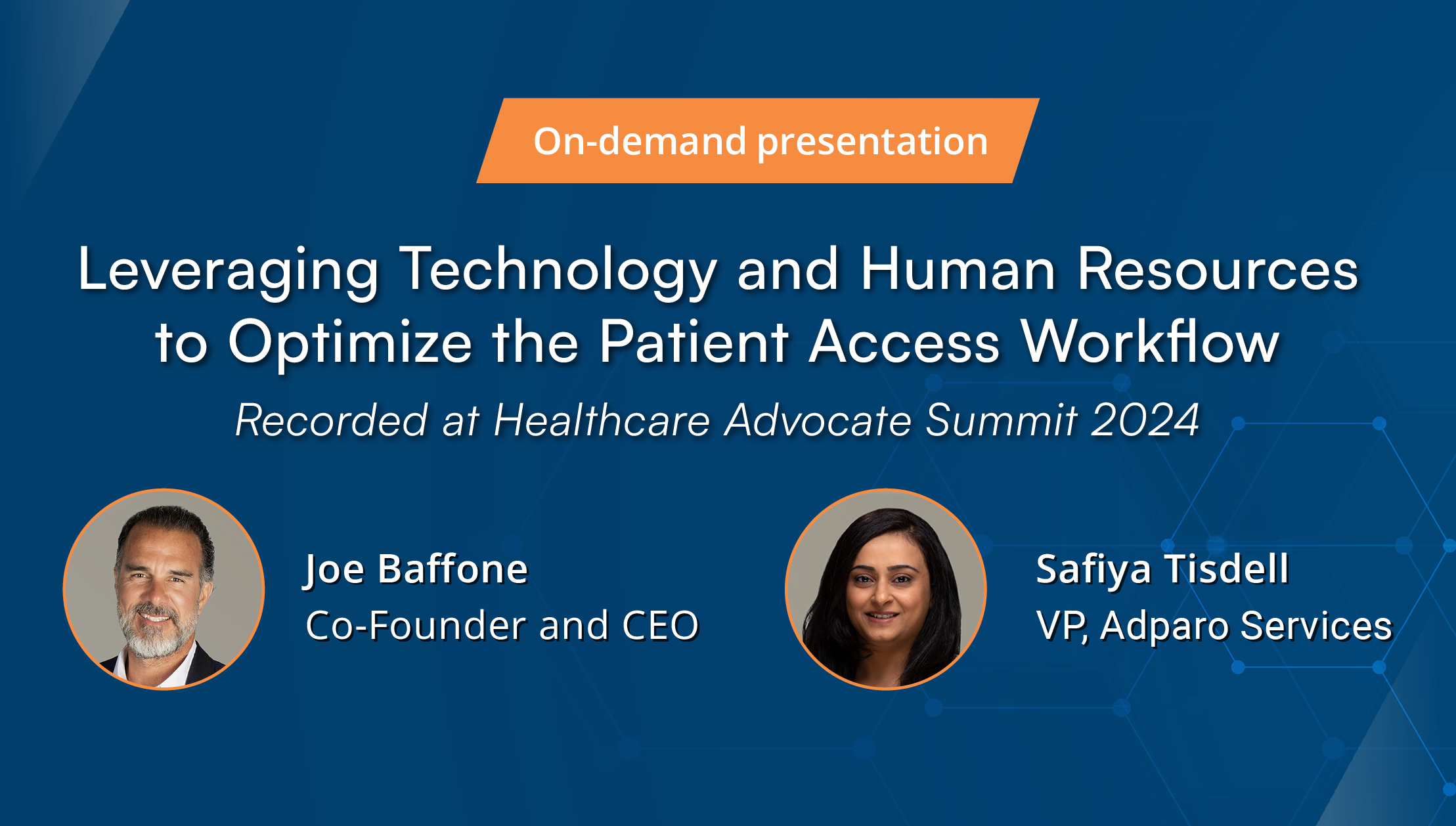 On-demand presentation

Leveraging Technology and Human Resources to Optimize the Patient Access Workflow

Recorded at Healthcare Advocate Summit 2024

Joe Baffone
Co-Founder and CEO

Safiya Tisdell
VP, Adparo Services